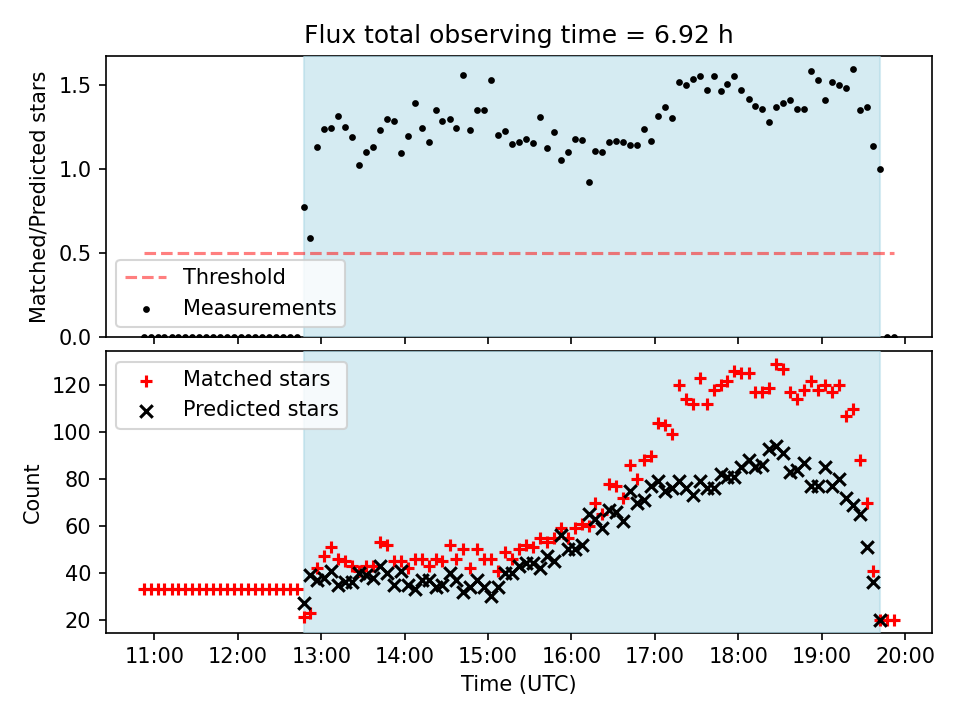 Flux total observing time = 6.92 h

Matched/Predicted stars

1.5
1.0
0.5
0.0

Threshold
Measurements

Matched stars
Predicted stars

Count

120
100
80
60
40
20

11:00 12:00 13:00 14:00 15:00 16:00 17:00 18:00 19:00 20:00

Time (UTC)